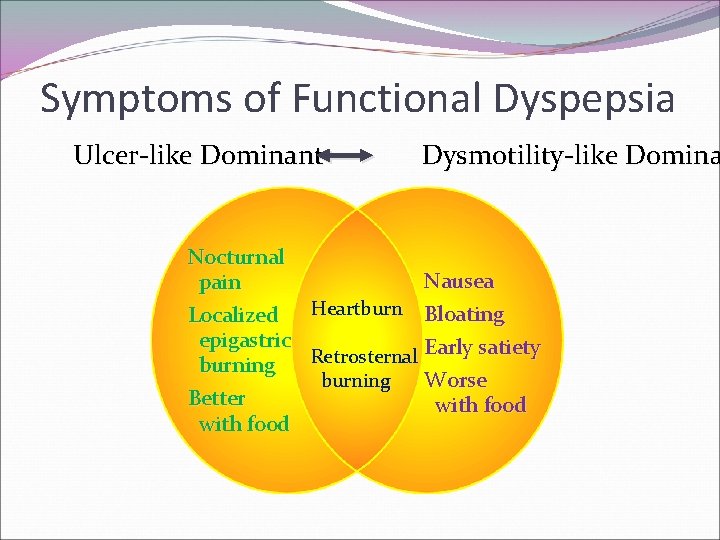 Symptoms of Functional Dyspepsia

Ulcer-like Dominant Dysmotility-like Domina

Nocturnal pain

Localized epigastric burning

Better with food

Heartburn

Retrosternal burning

Nausea

Bloating

Early satiety

Worse with food